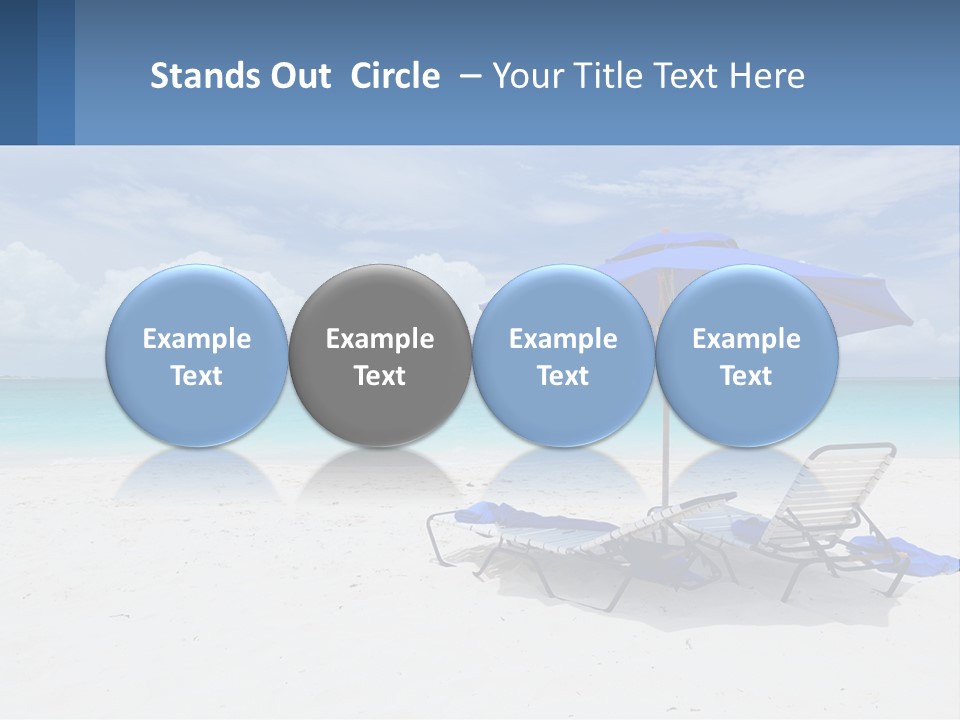 Stands Out Circle – Your Title Text Here

Example Text

Example Text

Example Text

Example Text